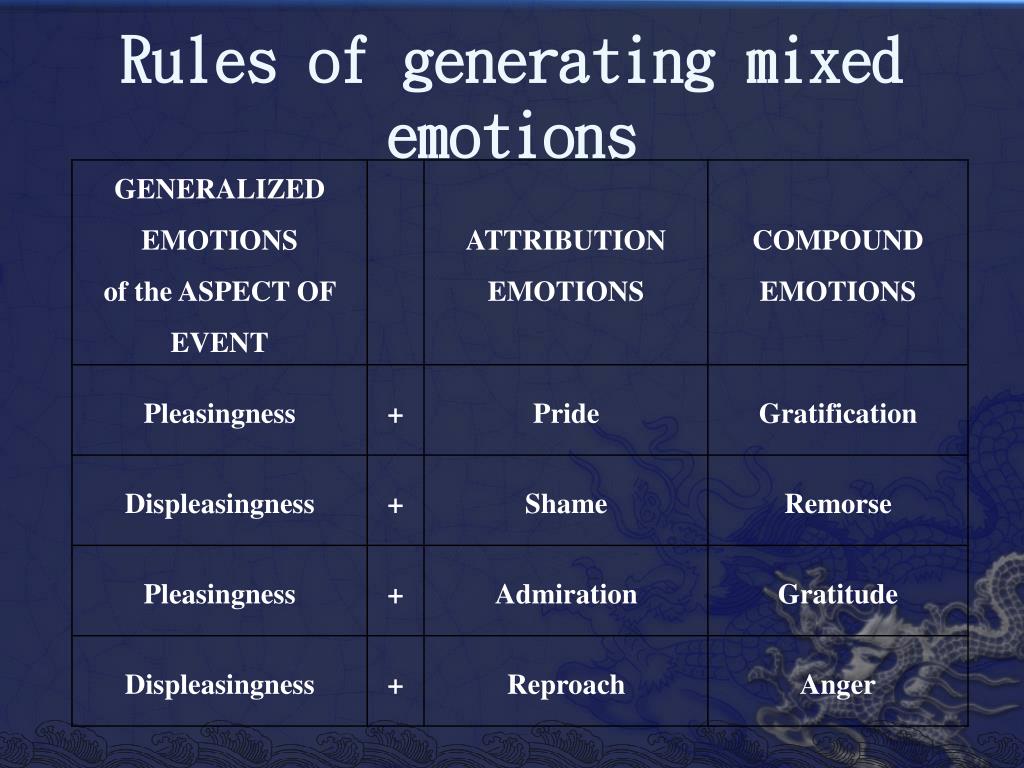 Rules of generating mixed emotions

| GENERALIZED EMOTIONS of the ASPECT OF EVENT | | ATTRIBUTION EMOTIONS | COMPOUND EMOTIONS |
|---|---|---|---|
| Pleasingness | + | Pride | Gratification |
| Displeasingness | + | Shame | Remorse |
| Pleasingness | + | Admiration | Gratitude |
| Displeasingness | + | Reproach | Anger |